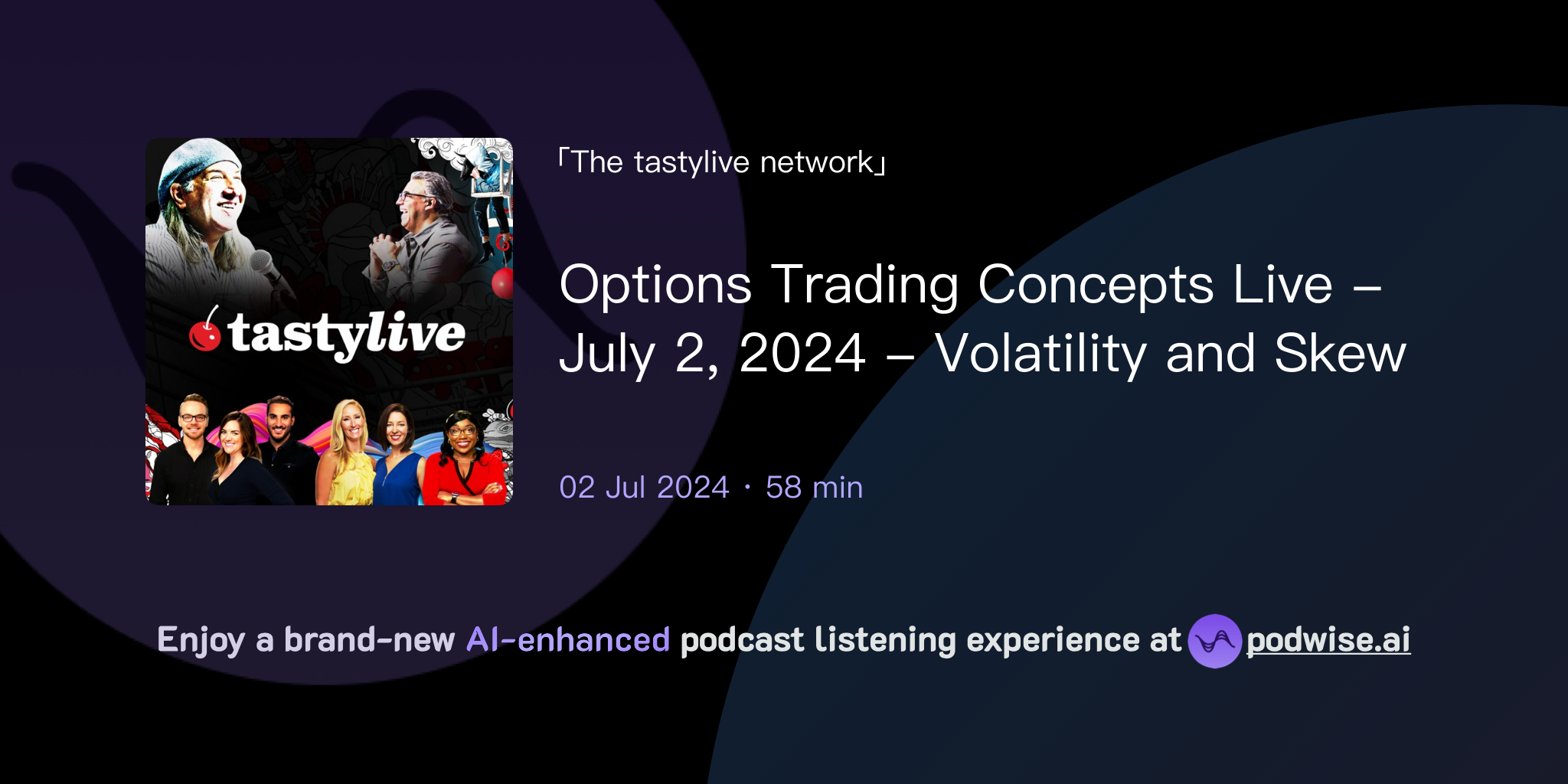 tastylive

「The tastylive network」

Options Trading Concepts Live – July 2, 2024 – Volatility and Skew

02 Jul 2024 · 58 min

Enjoy a brand-new AI-enhanced podcast listening experience at podwise.ai